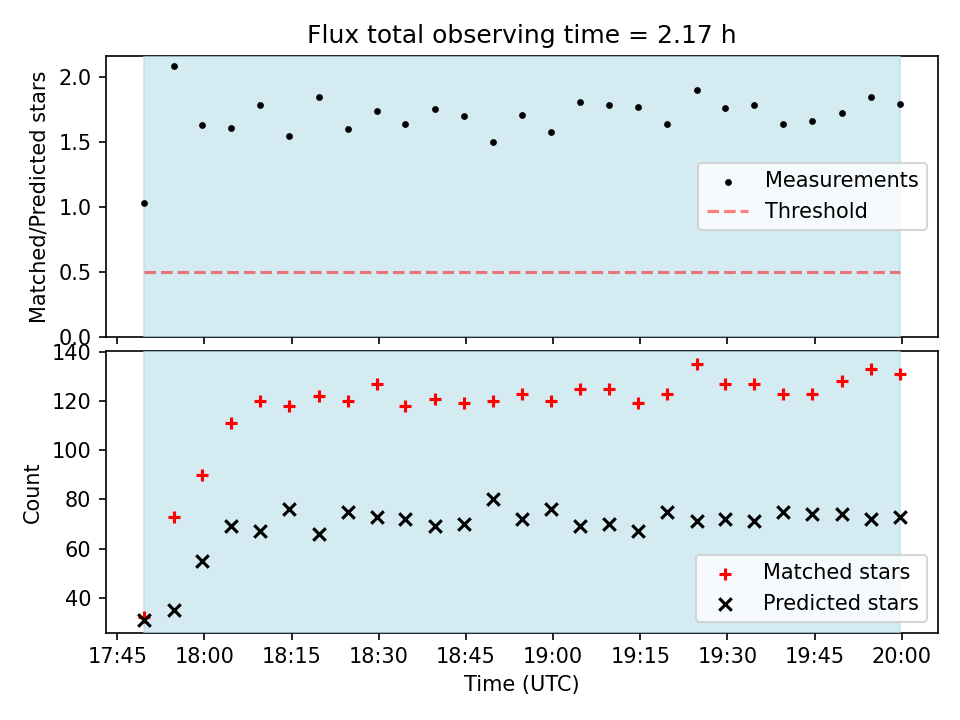 Flux total observing time = 2.17 h

Matched/Predicted stars

2.0
1.5
1.0
0.5
0.0

Measurements
Threshold

Count

140
120
100
80
60
40

Matched stars
Predicted stars

17:45 18:00 18:15 18:30 18:45 19:00 19:15 19:30 19:45 20:00

Time (UTC)